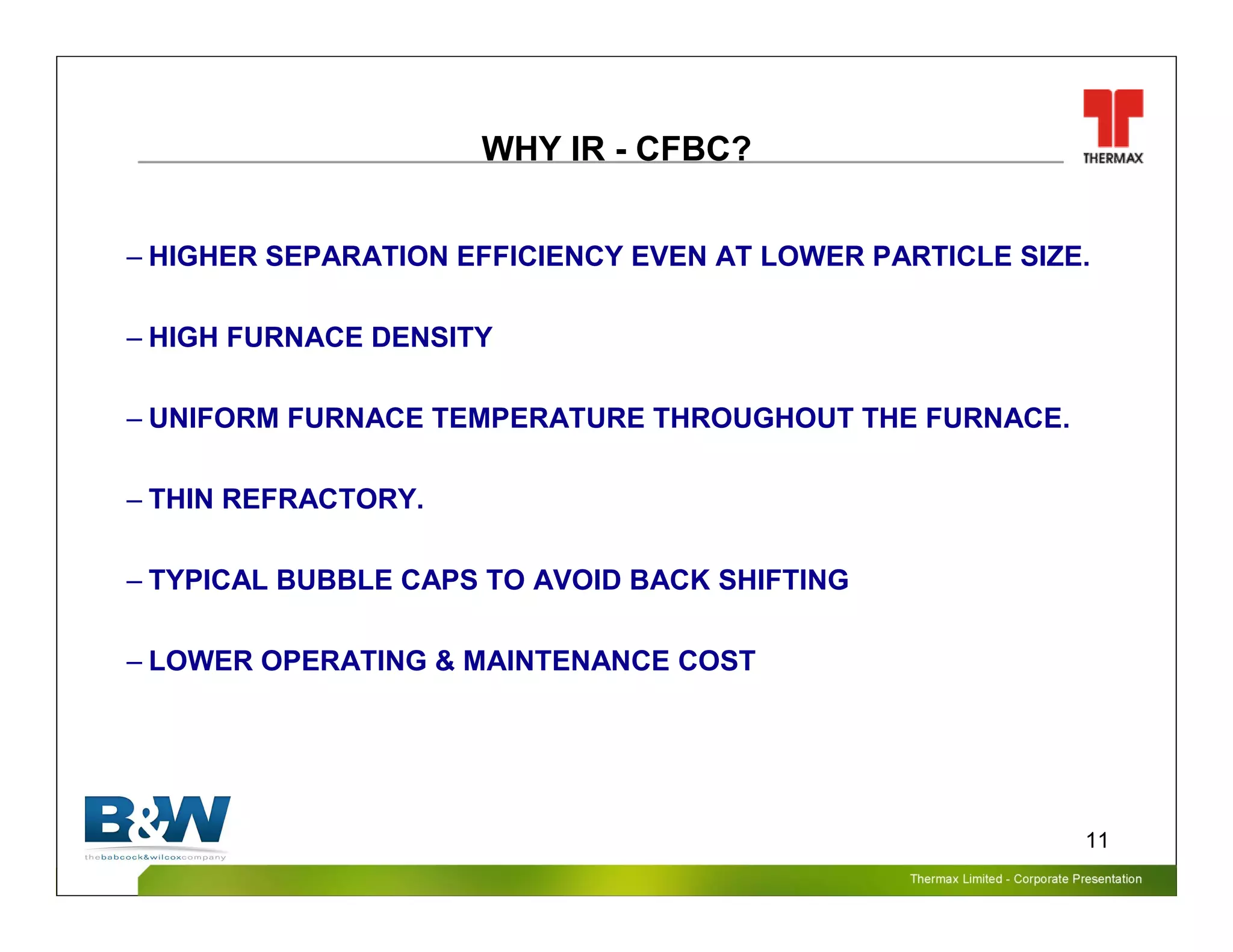 WHY IR - CFBC?

THERMAX

– HIGHER SEPARATION EFFICIENCY EVEN AT LOWER PARTICLE SIZE.

– HIGH FURNACE DENSITY

– UNIFORM FURNACE TEMPERATURE THROUGHOUT THE FURNACE.

– THIN REFRACTORY.

– TYPICAL BUBBLE CAPS TO AVOID BACK SHIFTING

– LOWER OPERATING & MAINTENANCE COST

B&W
thebabcock&wilcoxcompany

11

Thermax Limited - Corporate Presentation